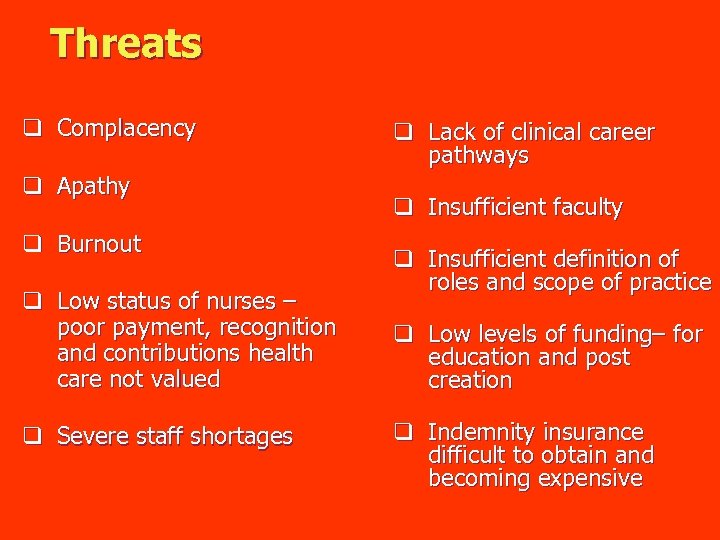 Threats

❑ Complacency

❑ Apathy

❑ Burnout

❑ Low status of nurses – poor payment, recognition and contributions health care not valued

❑ Severe staff shortages

❑ Lack of clinical career pathways

❑ Insufficient faculty

❑ Insufficient definition of roles and scope of practice

❑ Low levels of funding– for education and post creation

❑ Indemnity insurance difficult to obtain and becoming expensive